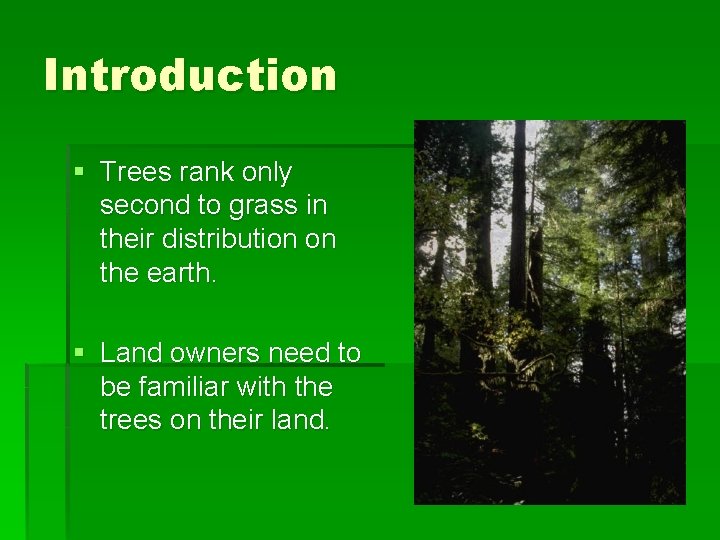 Introduction

▪ Trees rank only second to grass in their distribution on the earth.

▪ Land owners need to be familiar with the trees on their land.